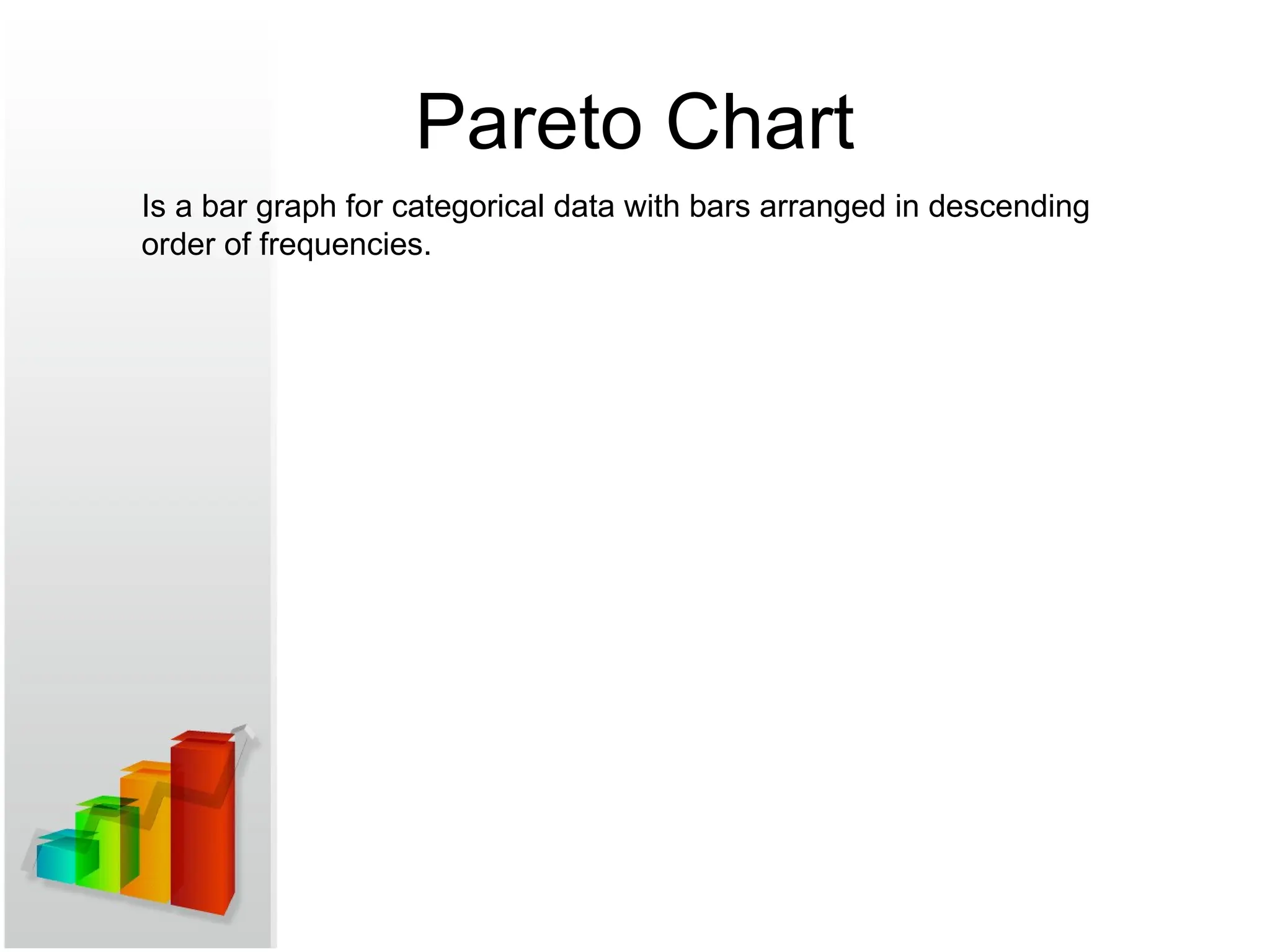 Pareto Chart

Is a bar graph for categorical data with bars arranged in descending order of frequencies.